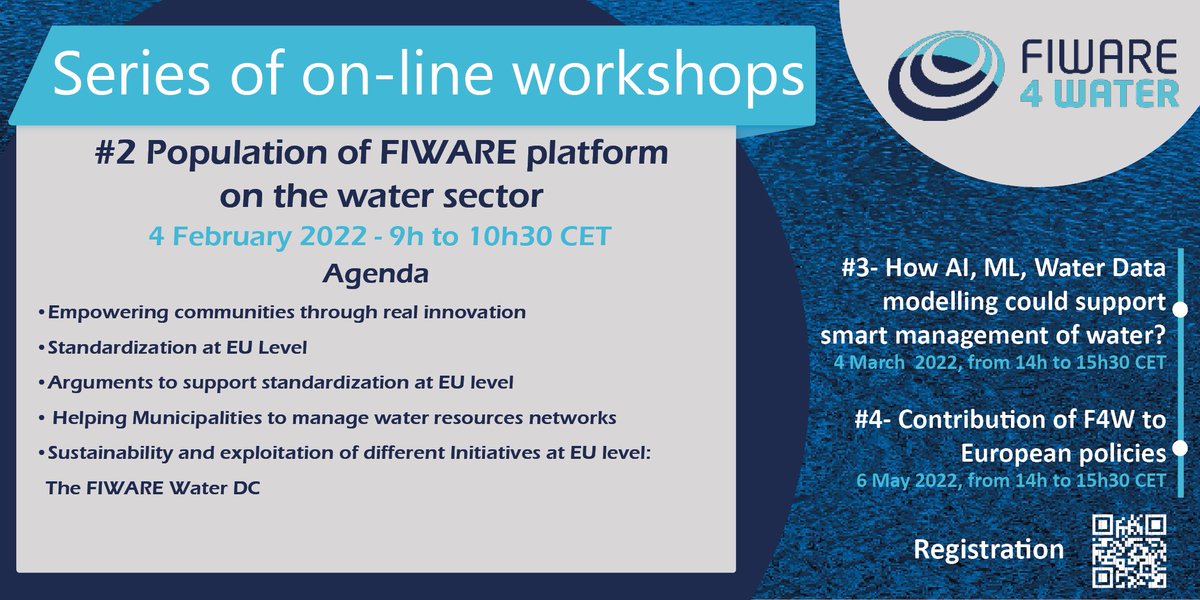 Series of on-line workshops

FIWARE 4 WATER

#2 Population of FIWARE platform on the water sector

4 February 2022 - 9h to 10h30 CET

Agenda

• Empowering communities through real innovation

• Standardization at EU Level

• Arguments to support standardization at EU level

• Helping Municipalities to manage water resources networks

• Sustainability and exploitation of different Initiatives at EU level: The FIWARE Water DC

#3- How AI, ML, Water Data modelling could support smart management of water?

4 March 2022, from 14h to 15h30 CET

#4- Contribution of F4W to European policies

6 May 2022, from 14h to 15h30 CET

Registration